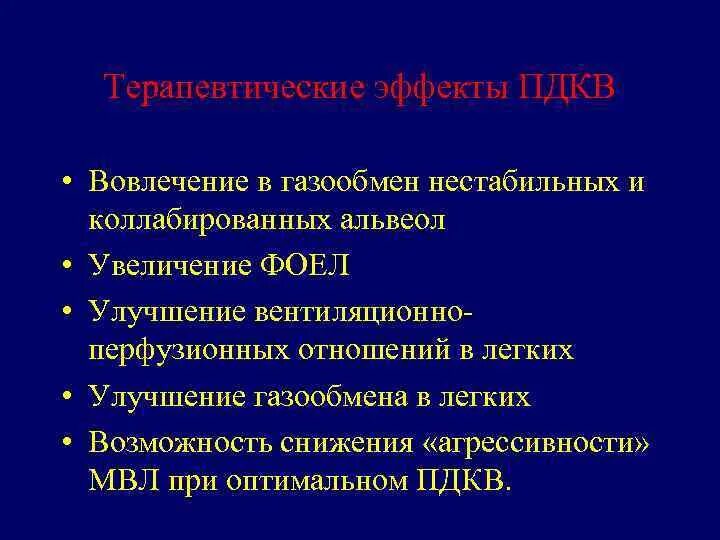 Терапевтические эффекты ПДКВ

• Вовлечение в газообмен нестабильных и коллабированных альвеол
• Увеличение ФОЕЛ
• Улучшение вентиляционно-перфузионных отношений в легких
• Улучшение газообмена в легких
• Возможность снижения «агрессивности» МВЛ при оптимальном ПДКВ.